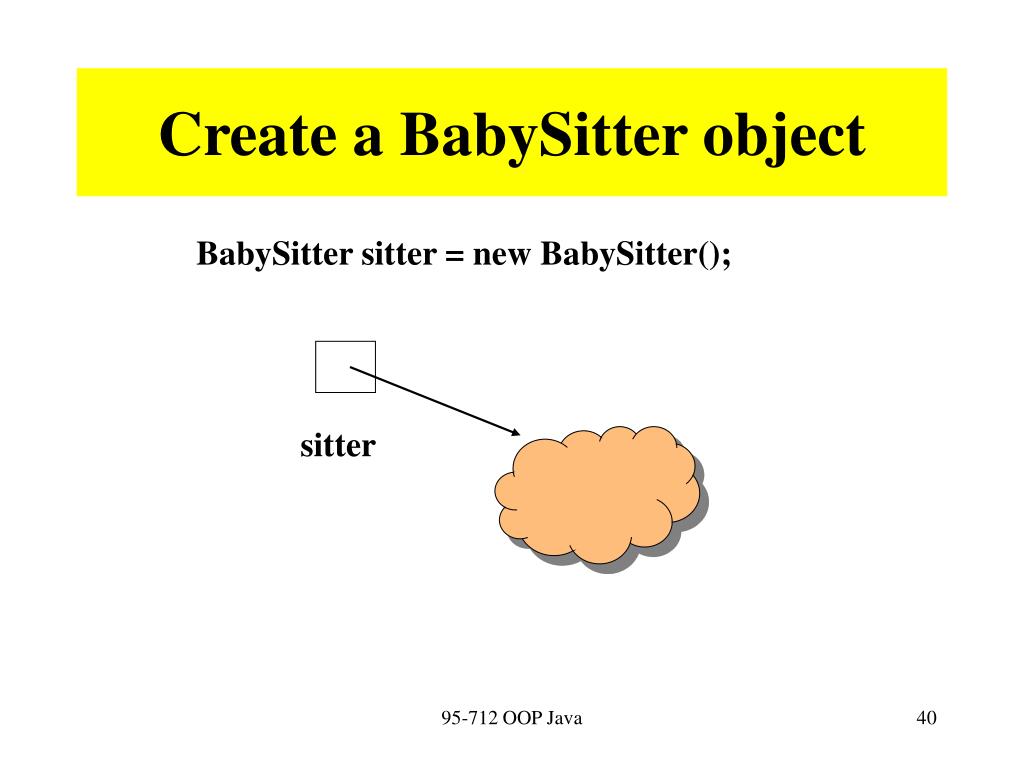 Create a BabySitter object

BabySitter sitter = new BabySitter();

sitter

95-712 OOP Java

40